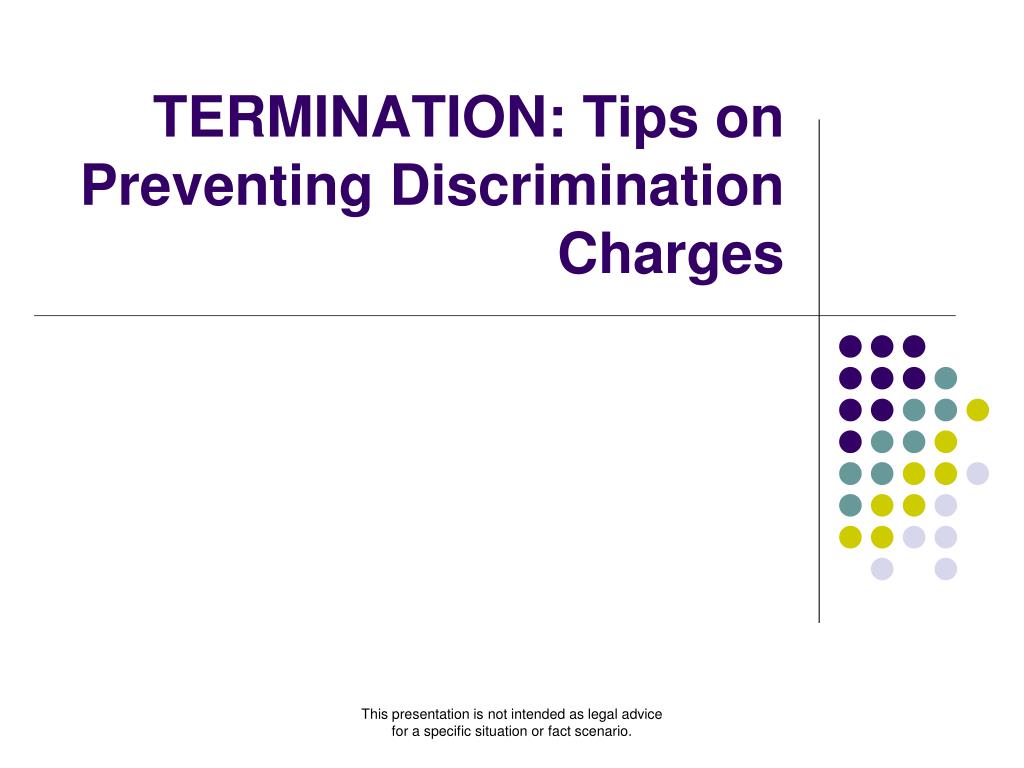 TERMINATION: Tips on Preventing Discrimination Charges

This presentation is not intended as legal advice for a specific situation or fact scenario.